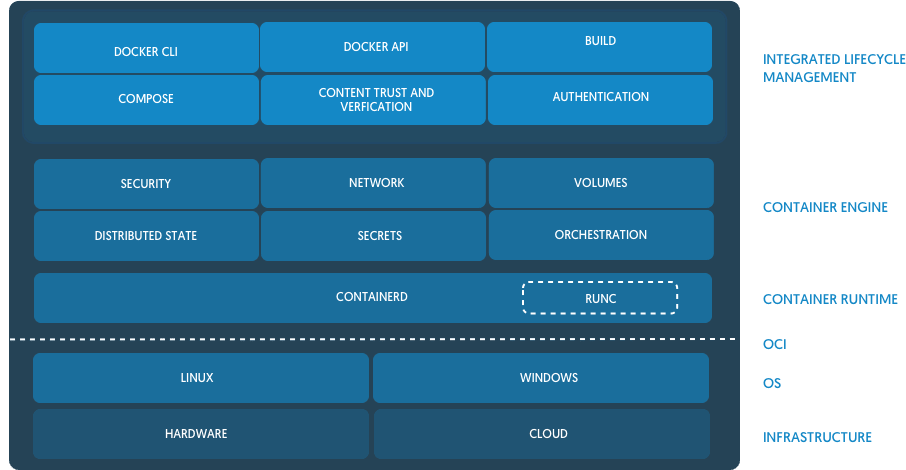 DOCKER CLI

DOCKER API

BUILD

COMPOSE

CONTENT TRUST AND VERFICATION

AUTHENTICATION

INTEGRATED LIFECYCLE MANAGEMENT

SECURITY

NETWORK

VOLUMES

DISTRIBUTED STATE

SECRETS

ORCHESTRATION

CONTAINER ENGINE

CONTAINERD

RUNC

CONTAINER RUNTIME

OCI

LINUX

WINDOWS

OS

HARDWARE

CLOUD

INFRASTRUCTURE